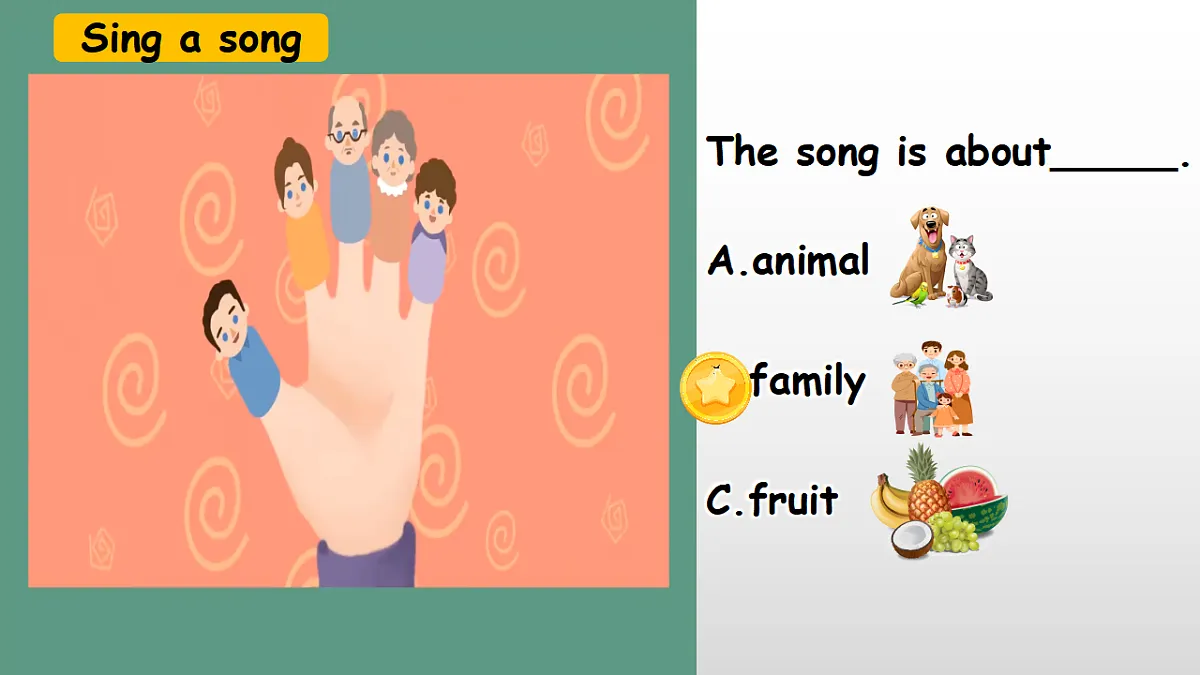 Sing a song

The song is about______.

A.animal

family

C.fruit